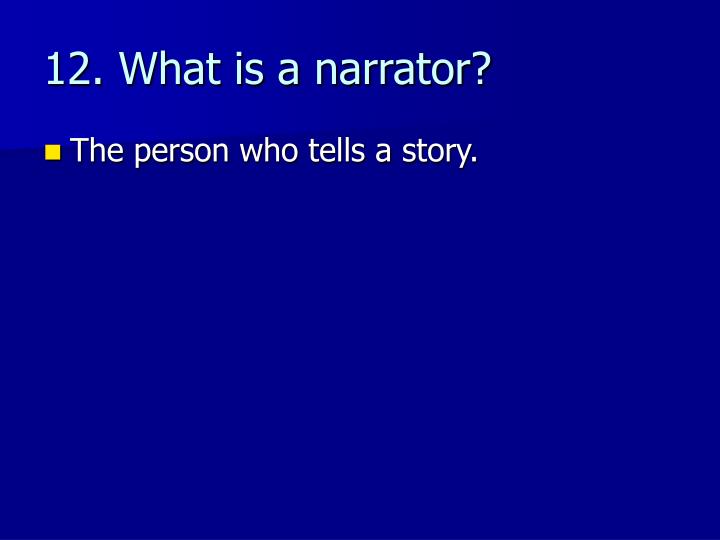 12. What is a narrator?

The person who tells a story.